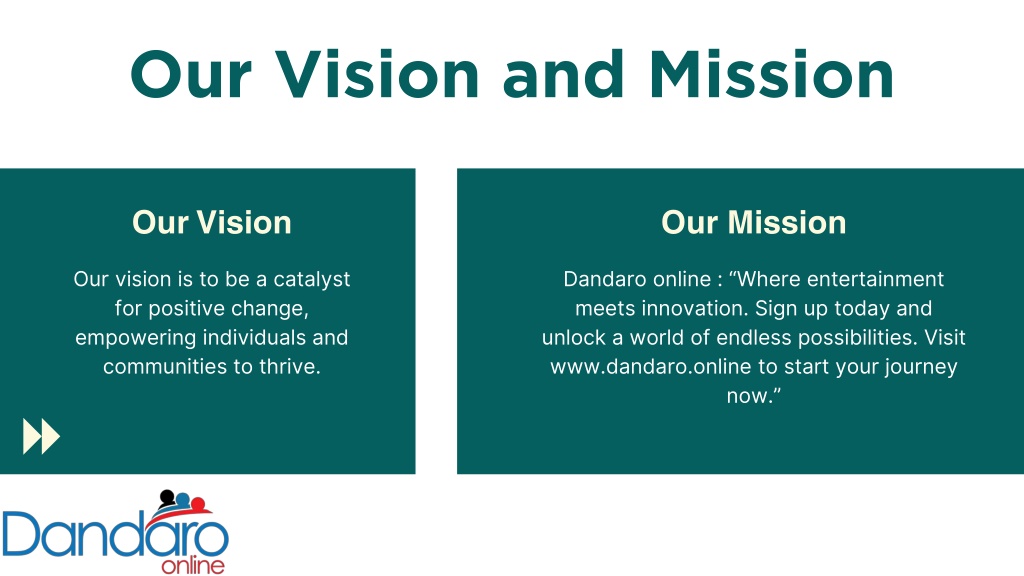 Our Vision and Mission

Our Vision

Our vision is to be a catalyst for positive change, empowering individuals and communities to thrive.

Our Mission

Dandaro online : “Where entertainment meets innovation. Sign up today and unlock a world of endless possibilities. Visit www.dandaro.online to start your journey now.”

Dandaro
online